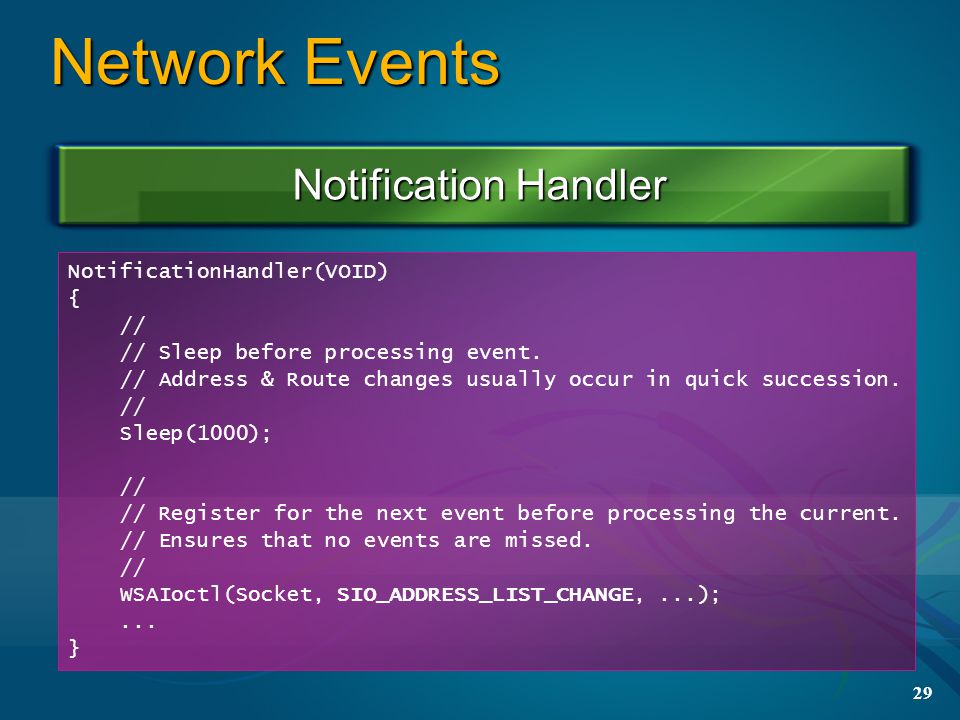 Network Events

Notification Handler

NotificationHandler(VOID)
{
    //
    // Sleep before processing event.
    // Address & Route changes usually occur in quick succession.
    //
    Sleep(1000);

    //
    // Register for the next event before processing the current.
    // Ensures that no events are missed.
    //
    WSAIoctl(Socket, SIO_ADDRESS_LIST_CHANGE, ...);
    ...
}

29